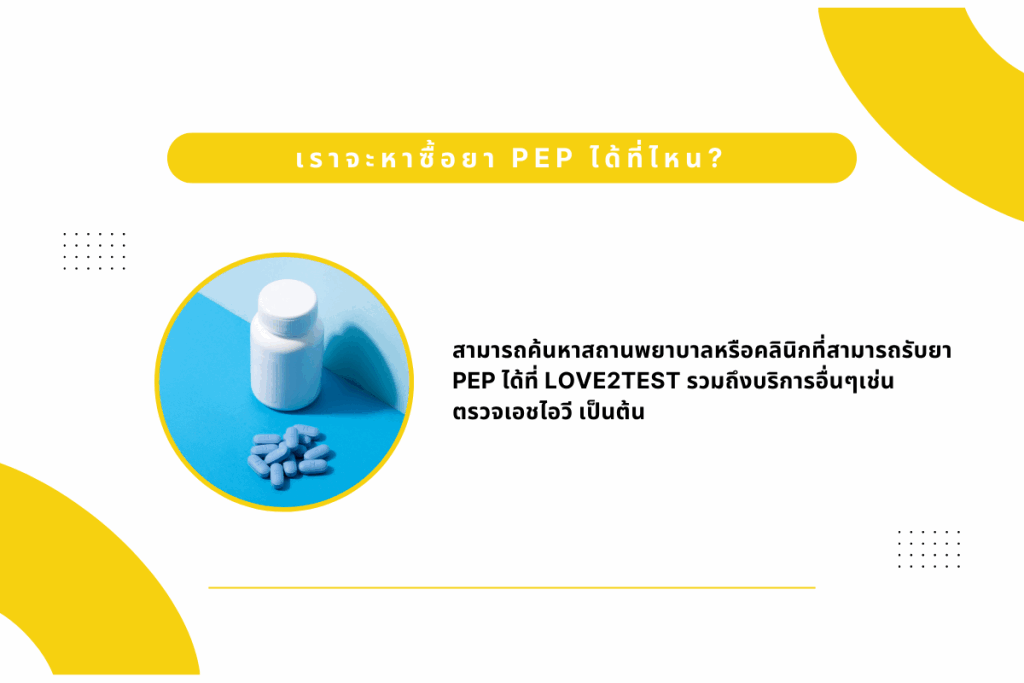 เราจะหาซื้อยา PEP ได้ที่ไหน?

สามารถค้นหาสถานพยาบาลหรือคลินิกที่สามารถรับยา PEP ได้ที่ LOVE2TEST รวมถึงบริการอื่นๆเช่น ตรวจเอชไอวี เป็นต้น